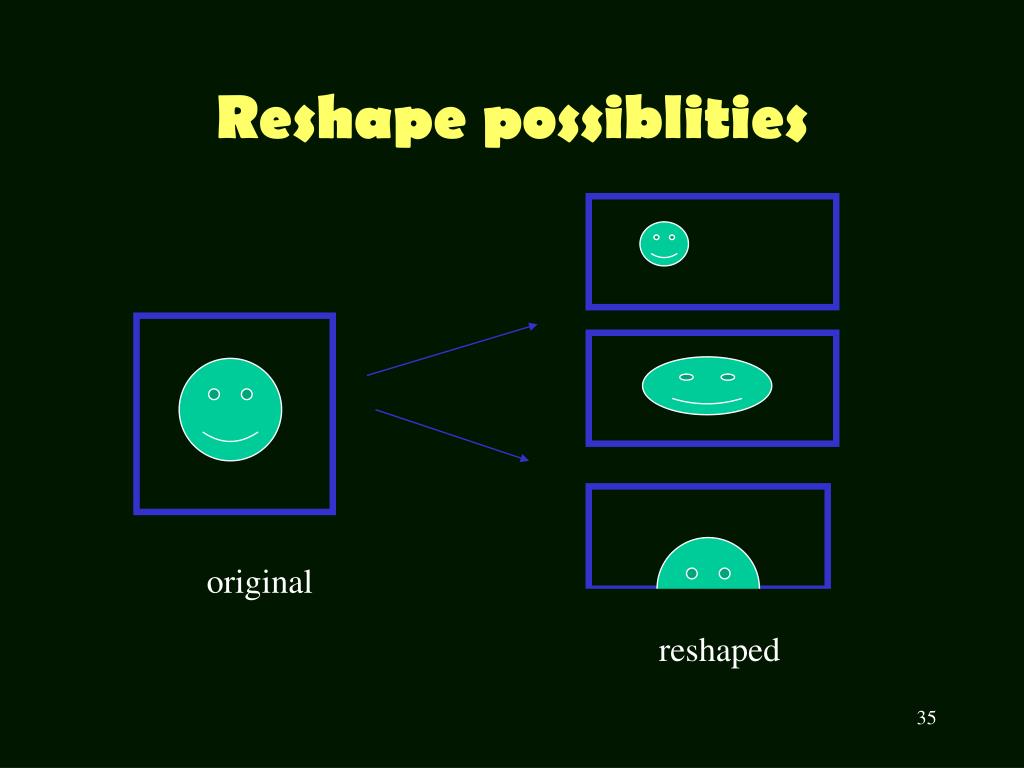 Reshape possiblities

original

reshaped

35